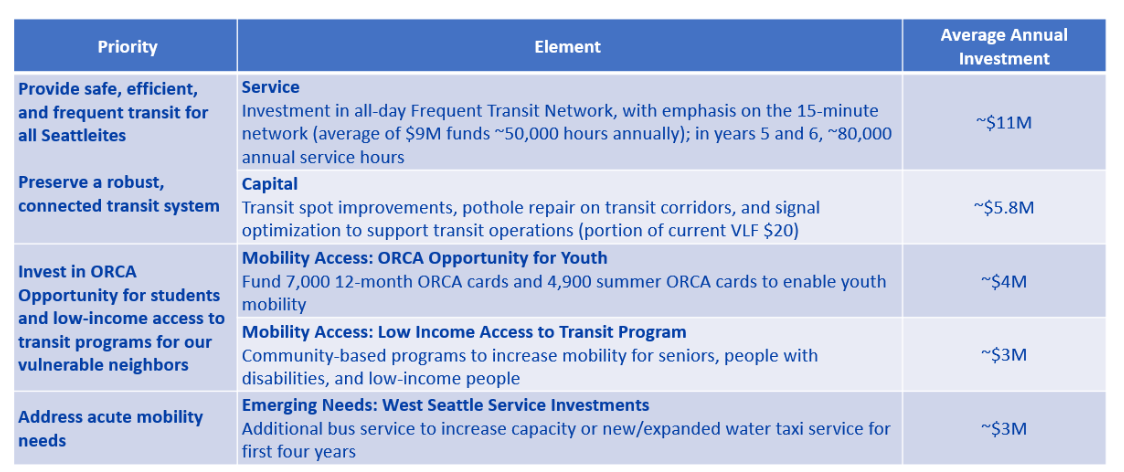 | Priority | Element | Average Annual Investment |
|---|---|---|
| Provide safe, efficient, and frequent transit for all Seattleites | **Service** Investment in all-day Frequent Transit Network, with emphasis on the 15-minute network (average of \$9M funds ~50,000 hours annually); in years 5 and 6, ~80,000 annual service hours | ~\$11M |
| Preserve a robust, connected transit system | **Capital** Transit spot improvements, pothole repair on transit corridors, and signal optimization to support transit operations (portion of current VLF \$20) | ~\$5.8M |
| Invest in ORCA Opportunity for students and low-income access to transit programs for our vulnerable neighbors | **Mobility Access: ORCA Opportunity for Youth** Fund 7,000 12-month ORCA cards and 4,900 summer ORCA cards to enable youth mobility | ~\$4M |
| | **Mobility Access: Low Income Access to Transit Program** Community-based programs to increase mobility for seniors, people with disabilities, and low-income people | ~\$3M |
| Address acute mobility needs | **Emerging Needs: West Seattle Service Investments** Additional bus service to increase capacity or new/expanded water taxi service for first four years | ~\$3M |